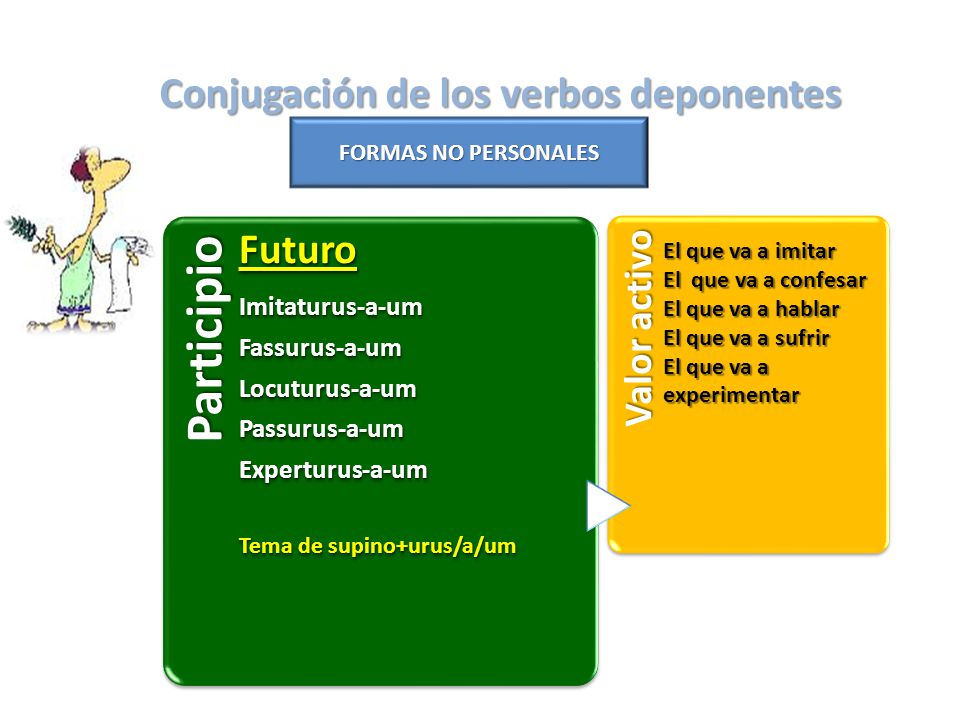 Conjugación de los verbos deponentes

FORMAS NO PERSONALES

Participio

Futuro

Imitaturus-a-um
Fassurus-a-um
Locuturus-a-um
Passurus-a-um
Experturus-a-um

Tema de supino+urus/a/um

Valor activo

El que va a imitar
El que va a confesar
El que va a hablar
El que va a sufrir
El que va a experimentar